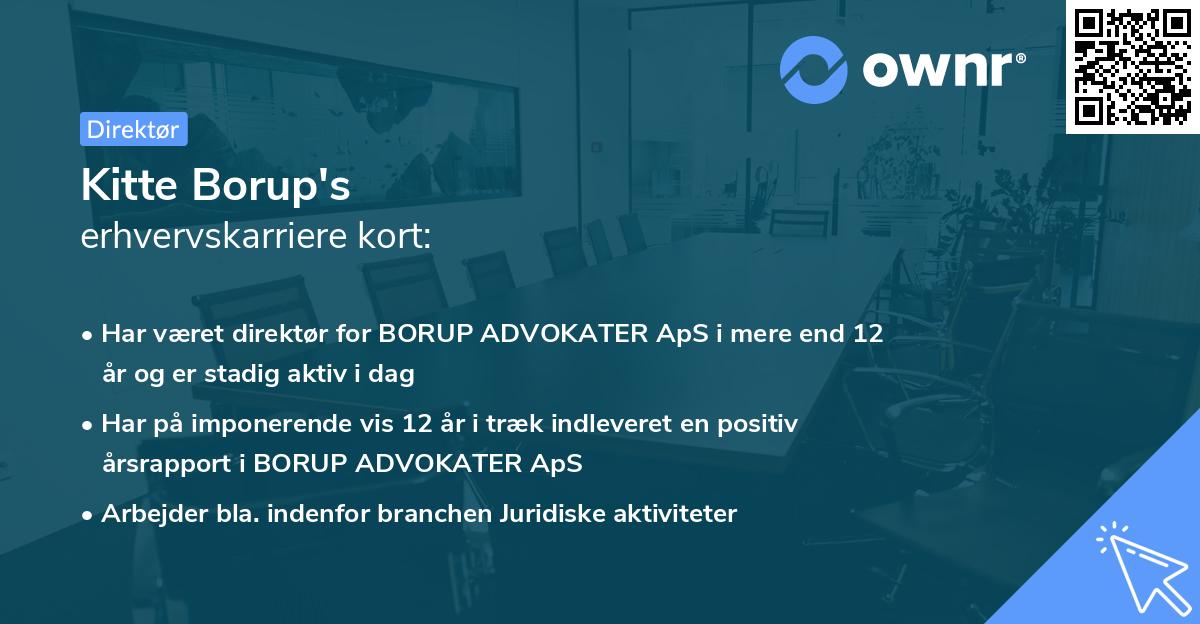 ownr®

Direktør

Kitte Borup's
erhvervskarriere kort:

• Har været direktør for BORUP ADVOKATER ApS i mere end 12 år og er stadig aktiv i dag
• Har på imponerende vis 12 år i træk indleveret en positiv årsrapport i BORUP ADVOKATER ApS
• Arbejder bla. indenfor branchen Juridiske aktiviteter